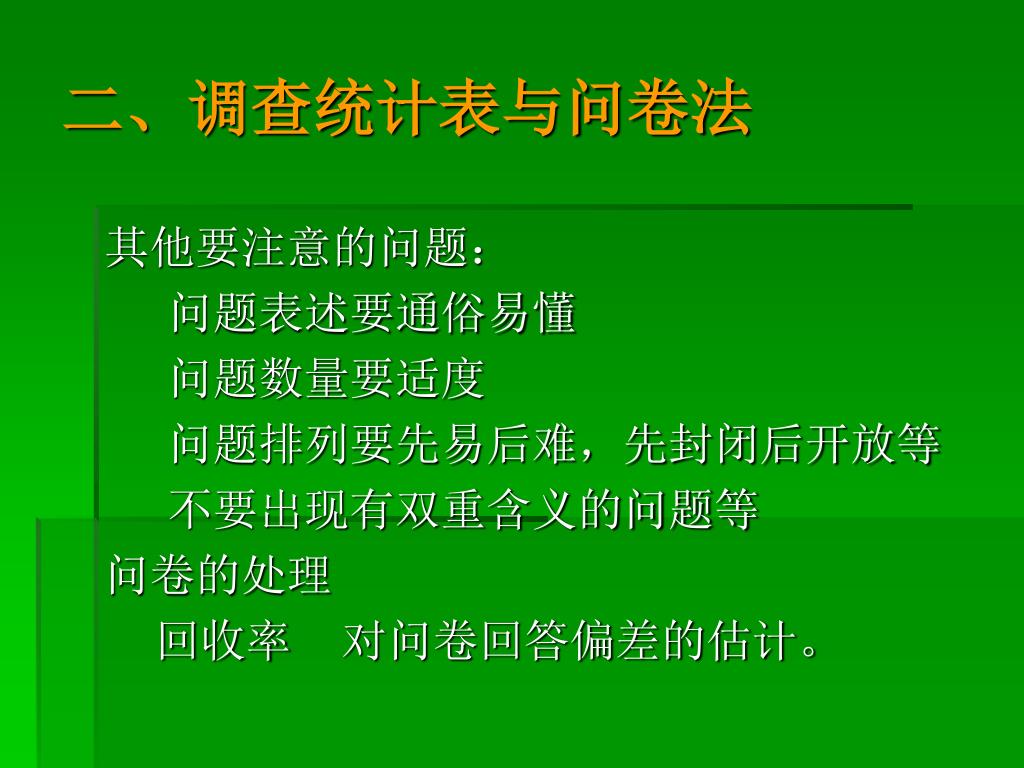 二、调查统计表与问卷法

其他要注意的问题：

问题表述要通俗易懂

问题数量要适度

问题排列要先易后难，先封闭后开放等

不要出现有双重含义的问题等

问卷的处理

回收率　对问卷回答偏差的估计。